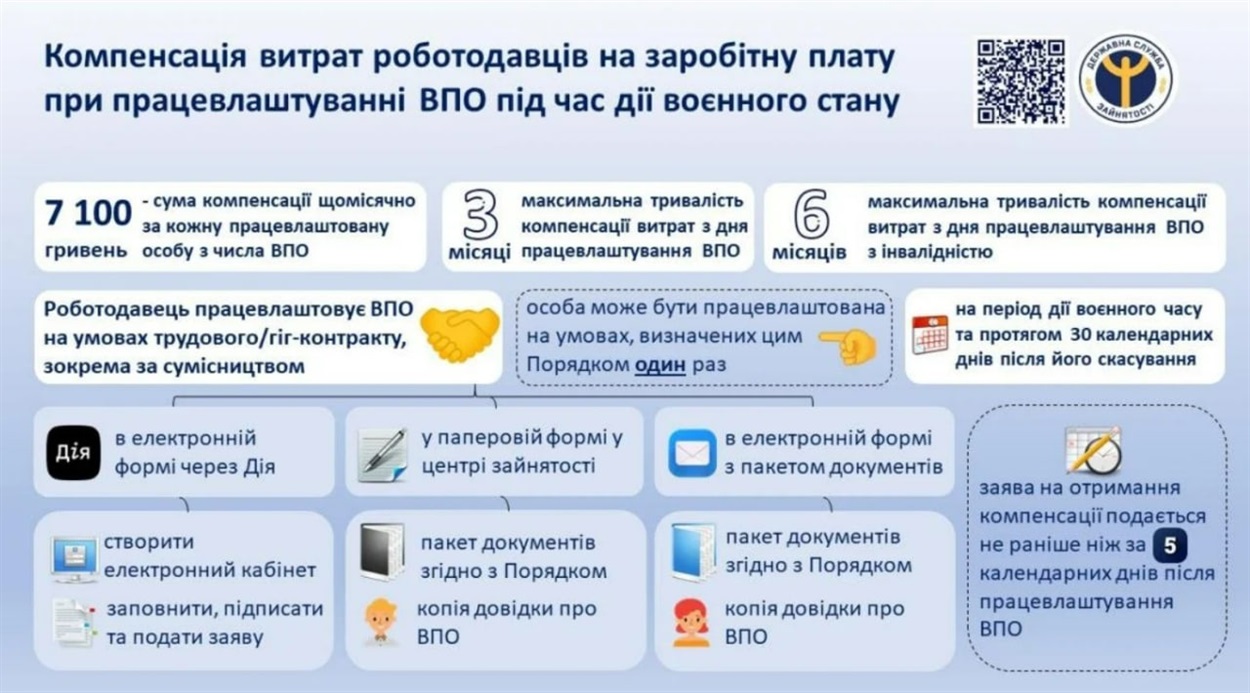 Компенсація витрат роботодавців на заробітну плату при працевлаштуванні ВПО під час дії воєнного стану

ДЕРЖАВНА СЛУЖБА ЗАЙНЯТОСТІ

7 100 гривень - сума компенсації щомісячно за кожну працевлаштовану особу з числа ВПО

3 місяці максимальна тривалість компенсації витрат з дня працевлаштування ВПО

6 місяців максимальна тривалість компенсації витрат з дня працевлаштування ВПО з інвалідністю

Роботодавець працевлаштовує ВПО на умовах трудового/гіг-контракту, зокрема за сумісництвом

особа може бути працевлаштована на умовах, визначених цим Порядком один раз

на період дії воєнного часу та протягом 30 календарних днів після його скасування

Дія в електронній формі через Дія

у паперовій формі у центрі зайнятості

в електронній формі з пакетом документів

створити електронний кабінет

заповнити, підписати та подати заяву

пакет документів згідно з Порядком

копія довідки про ВПО

пакет документів згідно з Порядком

копія довідки про ВПО

заява на отримання компенсації подається не раніше ніж за 5 календарних днів після працевлаштування ВПО